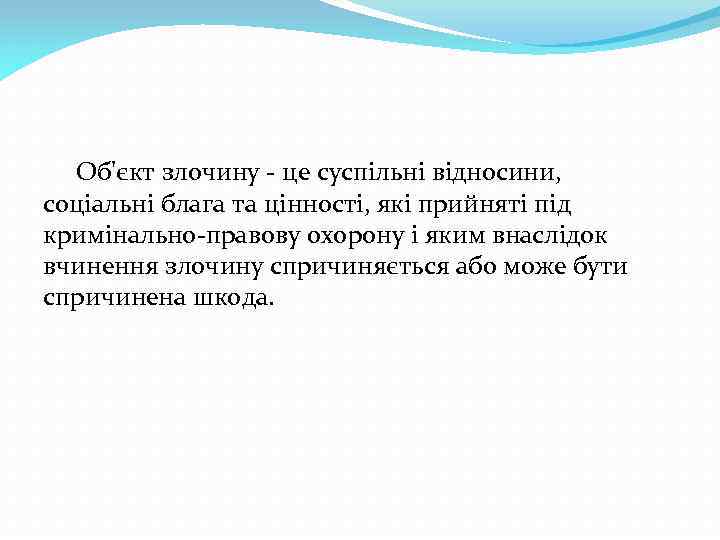 Об'єкт злочину - це суспільні відносини, соціальні блага та цінності, які прийняті під кримінально-правову охорону і яким внаслідок вчинення злочину спричиняється або може бути спричинена шкода.